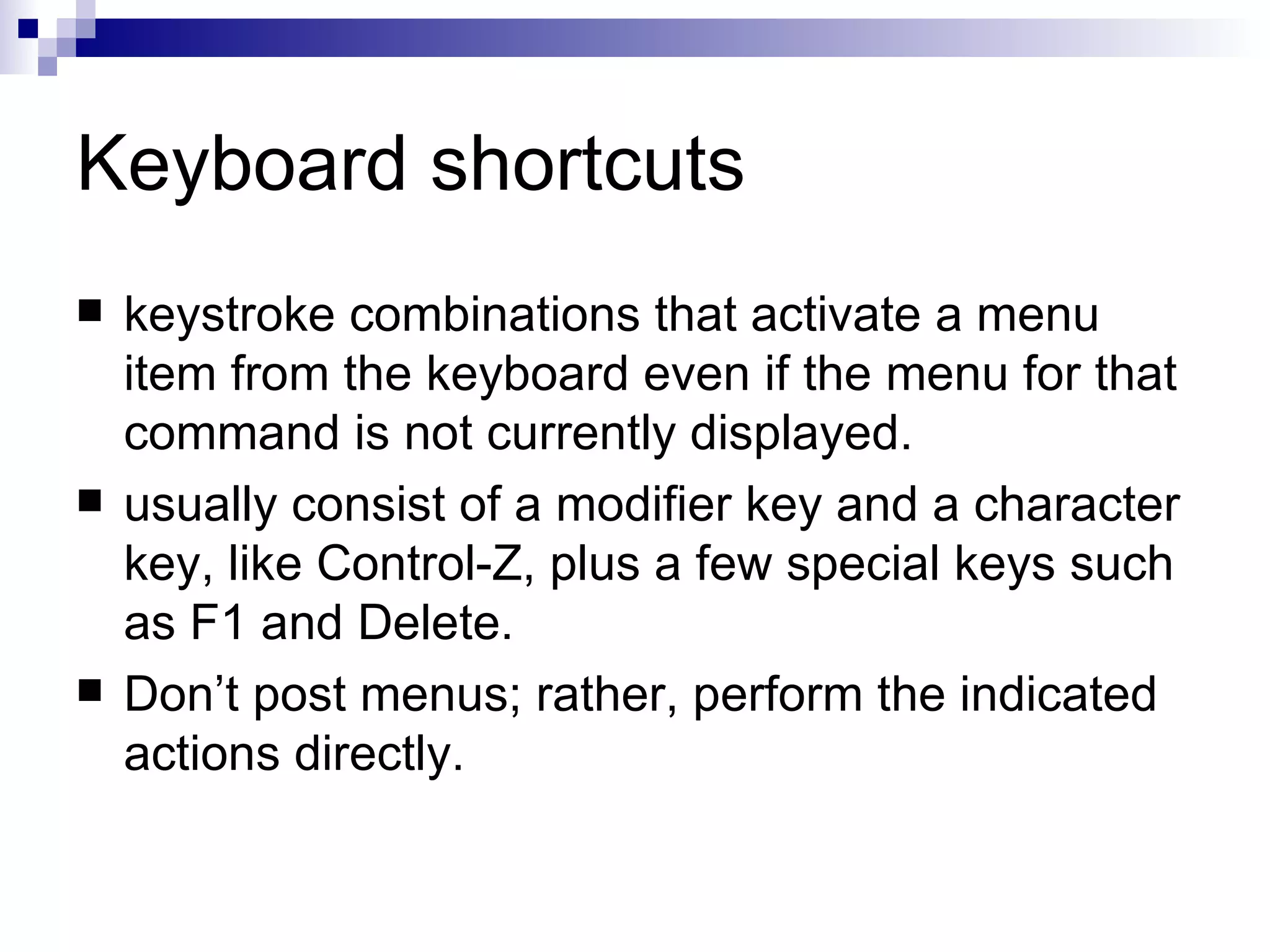 Keyboard shortcuts

■ keystroke combinations that activate a menu item from the keyboard even if the menu for that command is not currently displayed.

■ usually consist of a modifier key and a character key, like Control-Z, plus a few special keys such as F1 and Delete.

■ Don’t post menus; rather, perform the indicated actions directly.